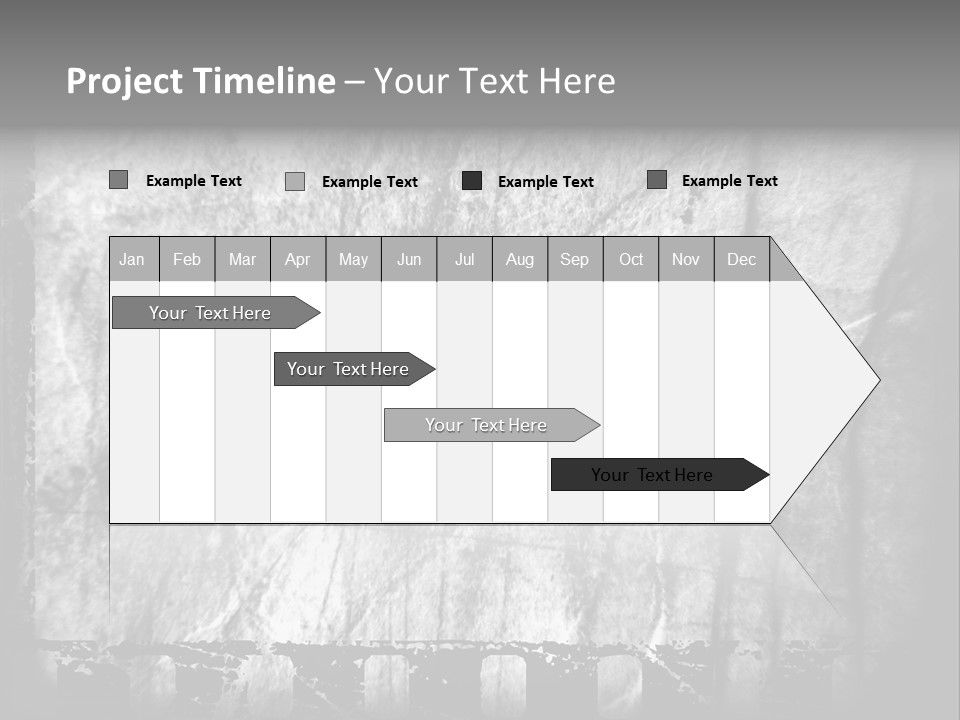 Project Timeline – Your Text Here

Example Text Example Text Example Text Example Text

| Jan | Feb | Mar | Apr | May | Jun | Jul | Aug | Sep | Oct | Nov | Dec |
|---|---|---|---|---|---|---|---|---|---|---|---|

Your Text Here

Your Text Here

Your Text Here

Your Text Here